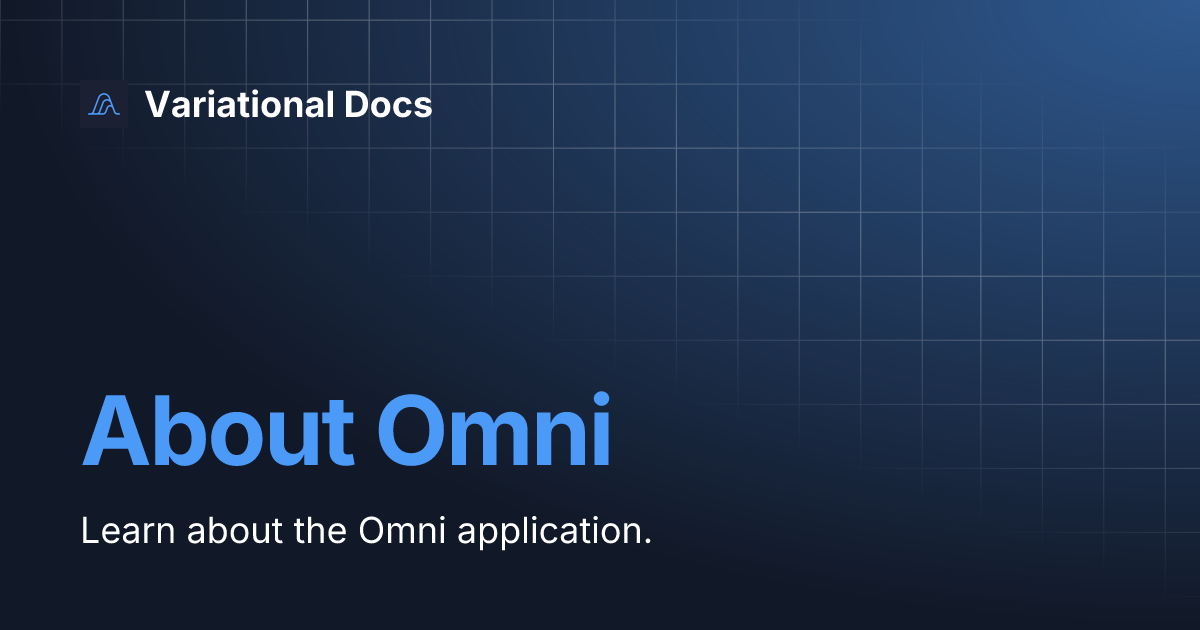 Variational Docs

About Omni

Learn about the Omni application.